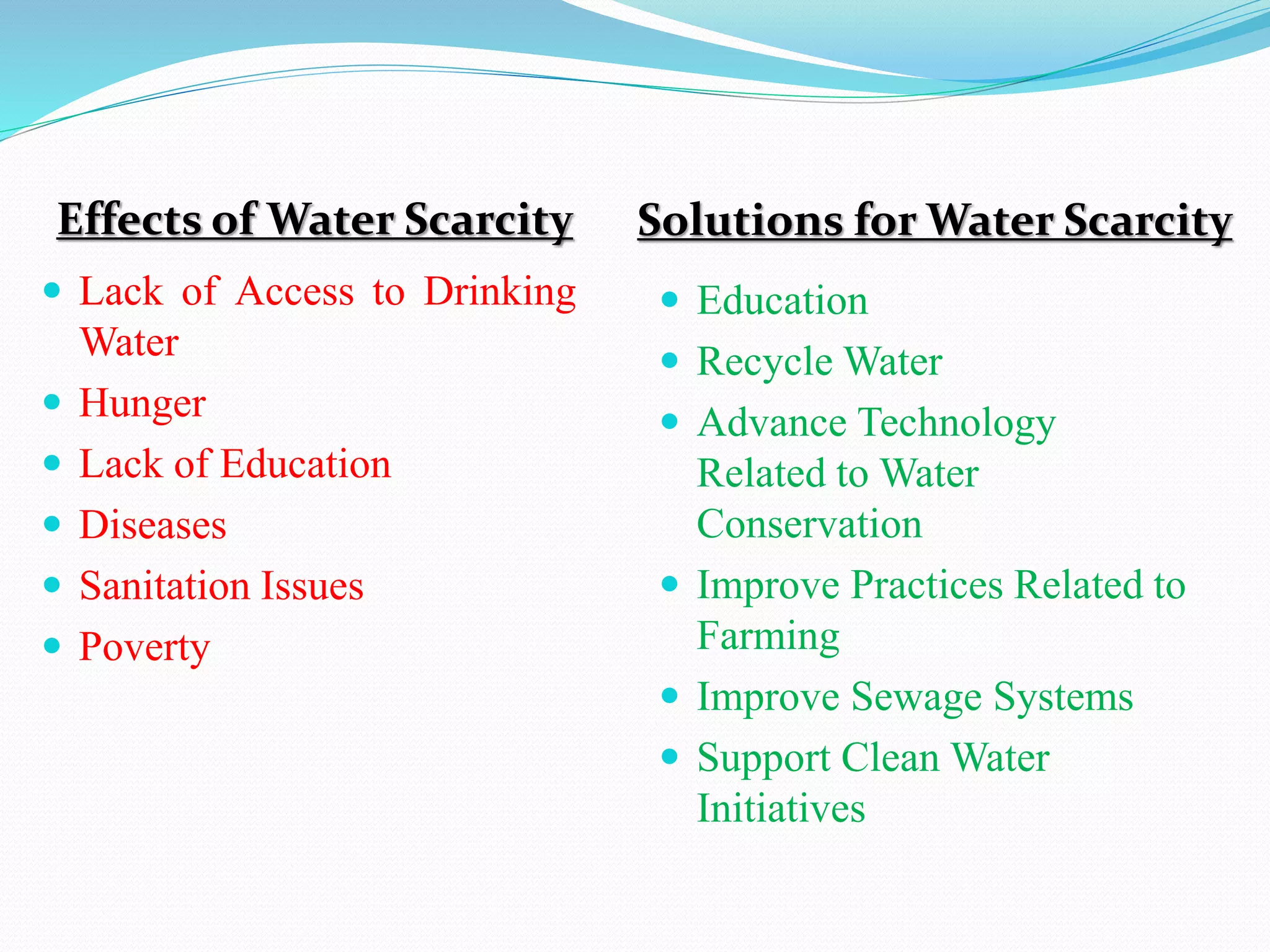 Effects of Water Scarcity

- Lack of Access to Drinking Water
- Hunger
- Lack of Education
- Diseases
- Sanitation Issues
- Poverty

Solutions for Water Scarcity

- Education
- Recycle Water
- Advance Technology Related to Water Conservation
- Improve Practices Related to Farming
- Improve Sewage Systems
- Support Clean Water Initiatives